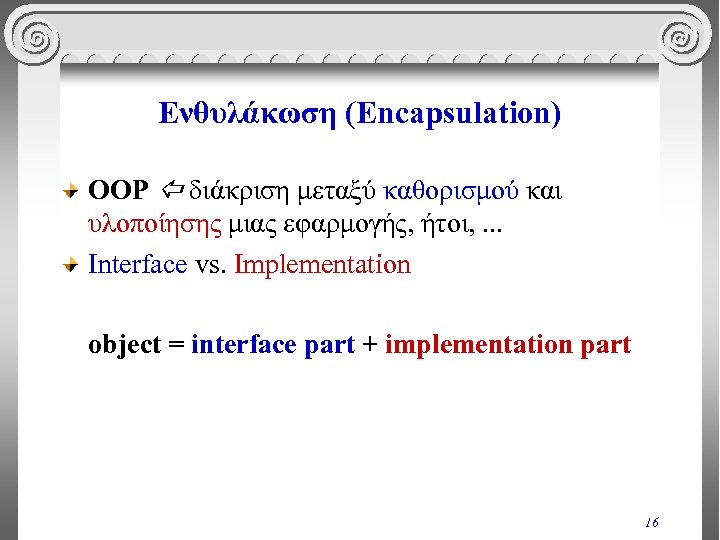 Ενθυλάκωση (Encapsulation)

OOP ⇦ διάκριση μεταξύ καθορισμού και υλοποίησης μιας εφαρμογής, ήτοι, ...

Interface vs. Implementation

object = interface part + implementation part

16